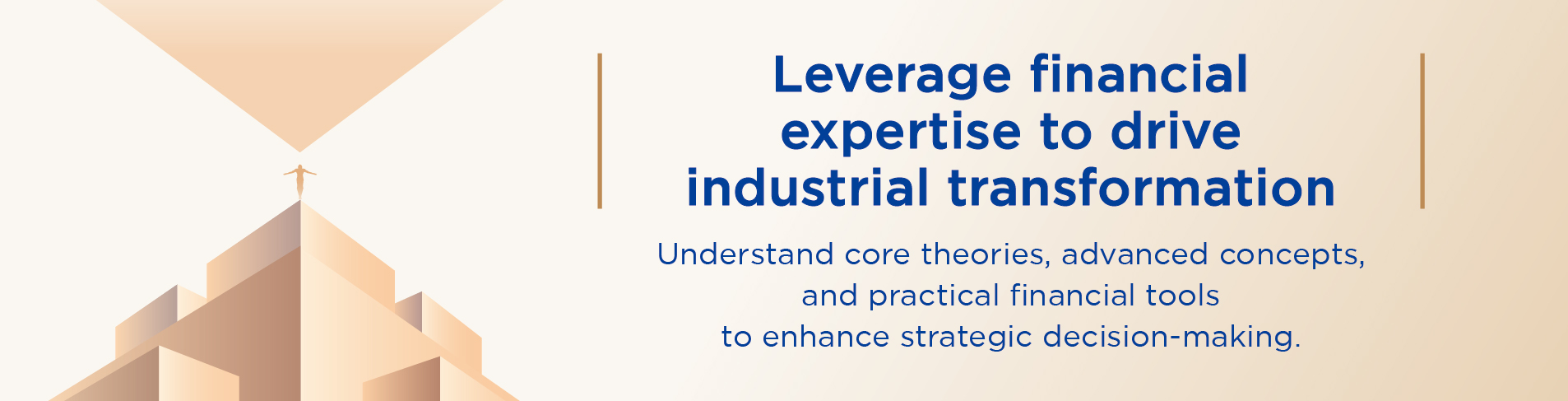 Leverage financial expertise to drive industrial transformation

Understand core theories, advanced concepts, and practical financial tools to enhance strategic decision-making.